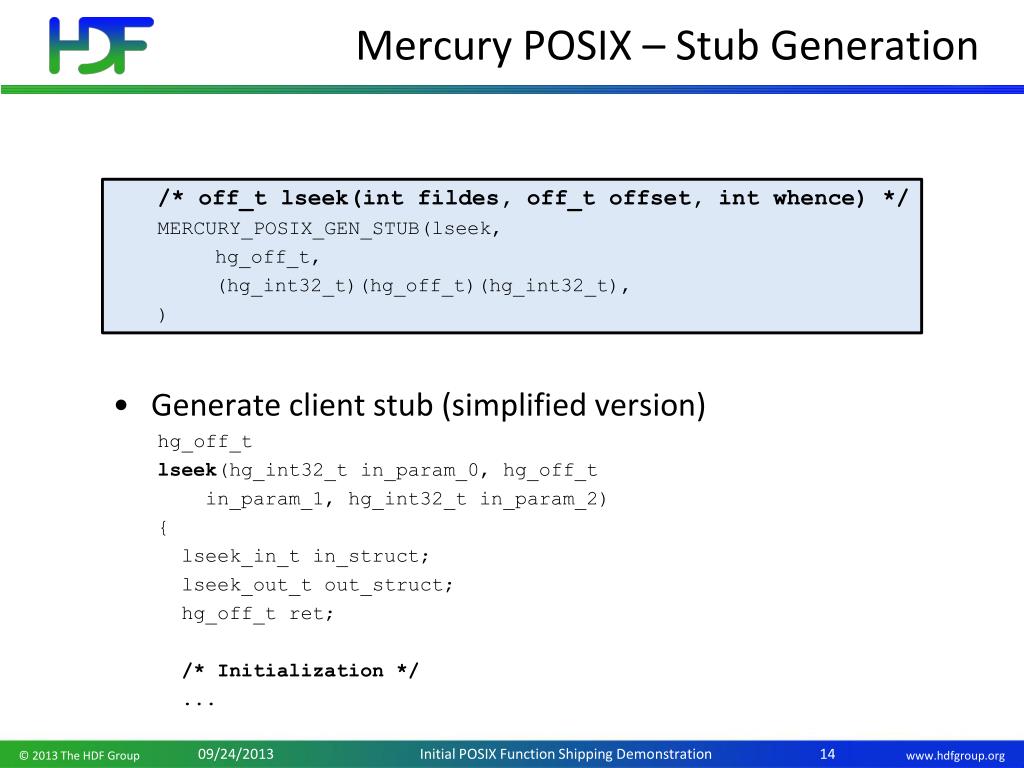 HDF

Mercury POSIX – Stub Generation

/* off_t lseek(int fildes, off_t offset, int whence) */
MERCURY_POSIX_GEN_STUB(lseek,
hg_off_t,
(hg_int32_t)(hg_off_t)(hg_int32_t),
)

• Generate client stub (simplified version)

hg_off_t
lseek(hg_int32_t in_param_0, hg_off_t in_param_1, hg_int32_t in_param_2)
{
lseek_in_t in_struct;
lseek_out_t out_struct;
hg_off_t ret;

/* Initialization */
...

© 2013 The HDF Group 09/24/2013 Initial POSIX Function Shipping Demonstration 14 www.hdfgroup.org